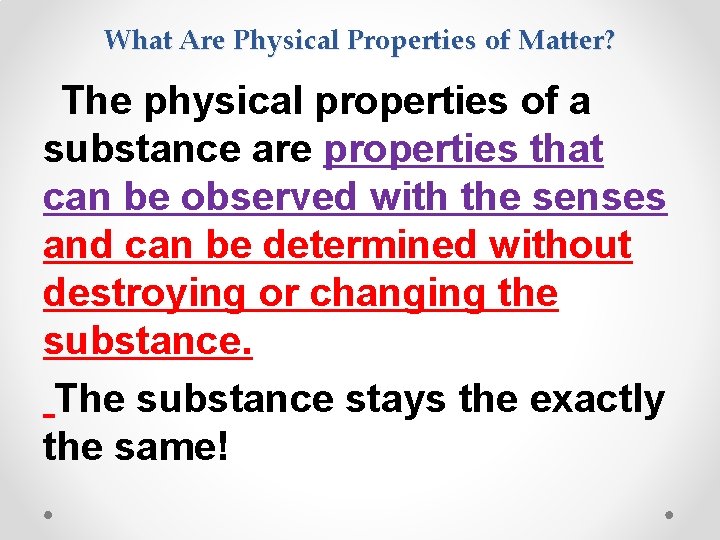 What Are Physical Properties of Matter?

The physical properties of a substance are properties that can be observed with the senses and can be determined without destroying or changing the substance.

The substance stays the exactly the same!